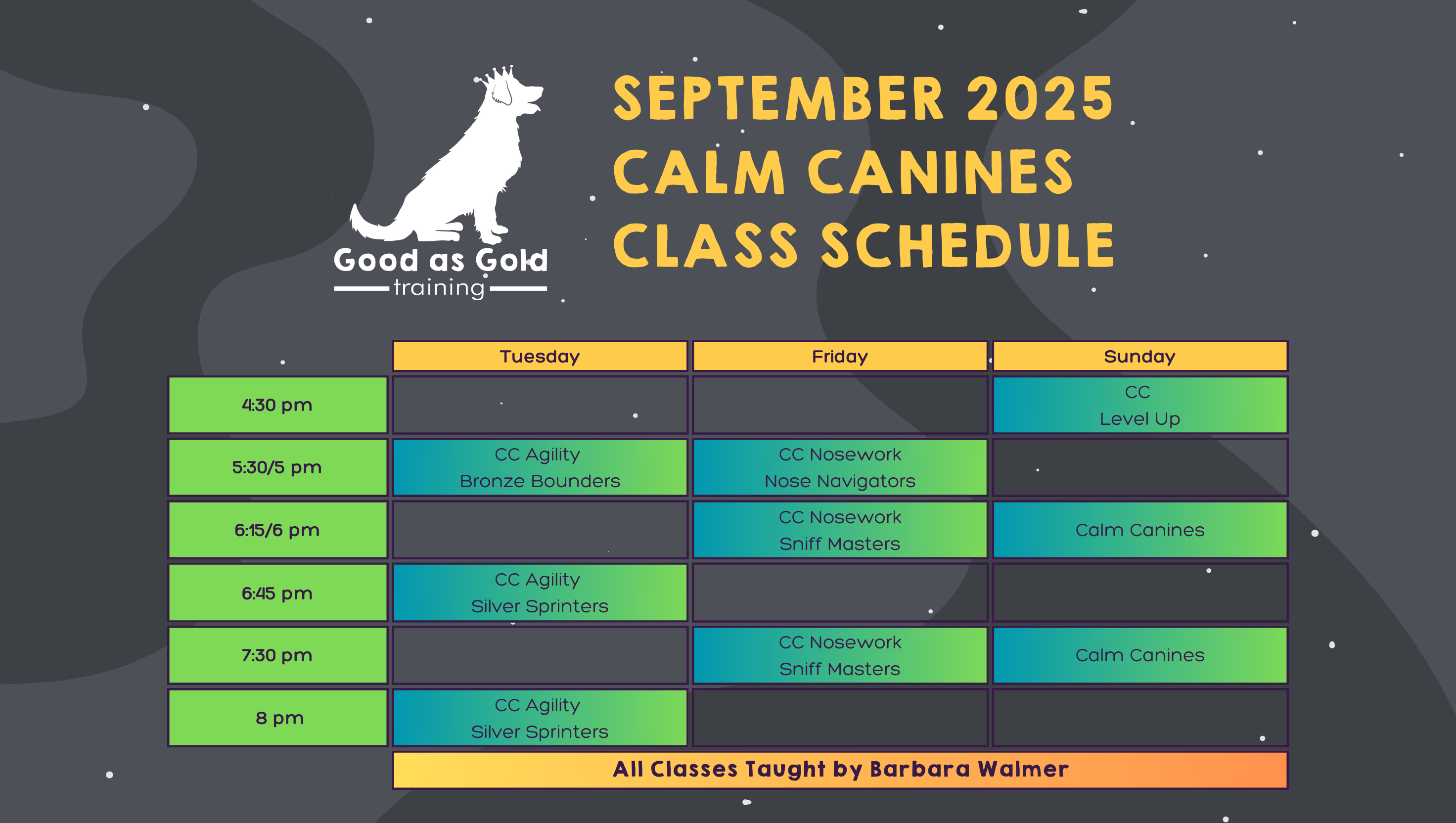 Good as Gold
training

SEPTEMBER 2025
CALM CANINES
CLASS SCHEDULE

| | Tuesday | Friday | Sunday |
|---|---|---|---|
| 4:30 pm | | | CC Level Up |
| 5:30/5 pm | CC Agility Bronze Bounders | CC Nosework Nose Navigators | |
| 6:15/6 pm | | CC Nosework Sniff Masters | Calm Canines |
| 6:45 pm | CC Agility Silver Sprinters | | |
| 7:30 pm | | CC Nosework Sniff Masters | Calm Canines |
| 8 pm | CC Agility Silver Sprinters | | |

All Classes Taught by Barbara Walmer